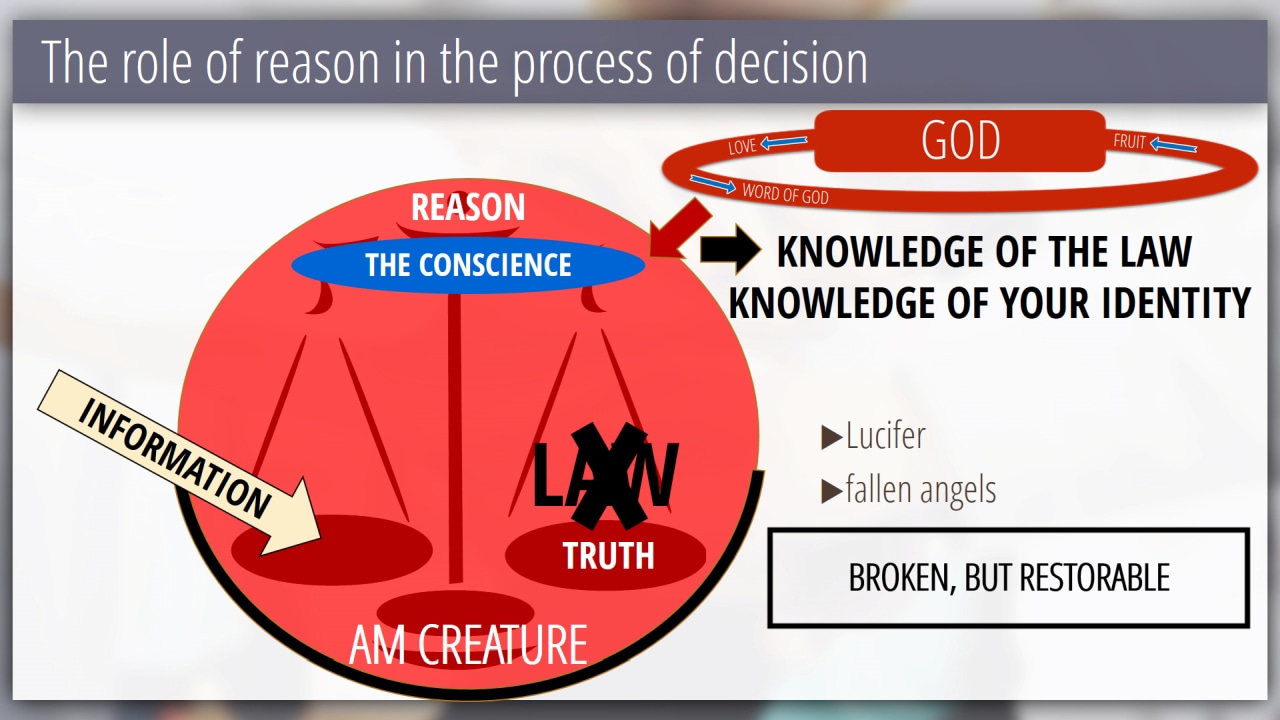 The role of reason in the process of decision

GOD

LOVE

FRUIT

WORD OF GOD

REASON

THE CONSCIENCE

KNOWLEDGE OF THE LAW
KNOWLEDGE OF YOUR IDENTITY

INFORMATION

LAW

TRUTH

AM CREATURE

▶Lucifer
▶fallen angels

BROKEN, BUT RESTORABLE